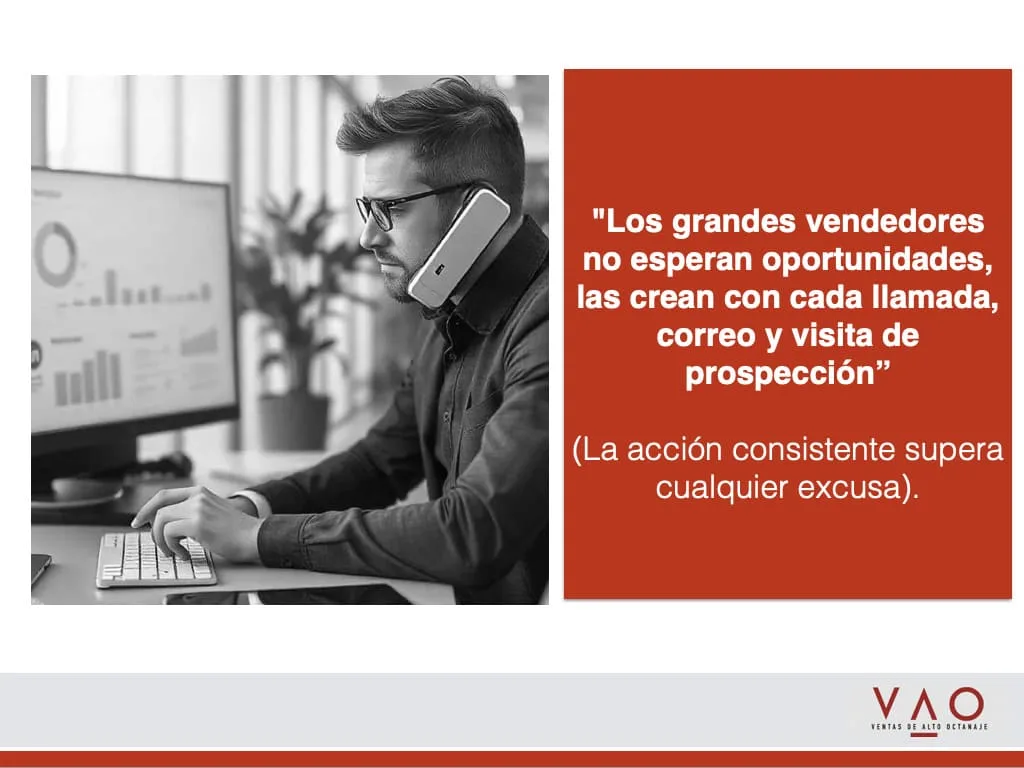 "Los grandes vendedores no esperan oportunidades, las crean con cada llamada, correo y visita de prospección”

(La acción consistente supera cualquier excusa).

VAO
VENTAS DE ALTO OCTANAJE